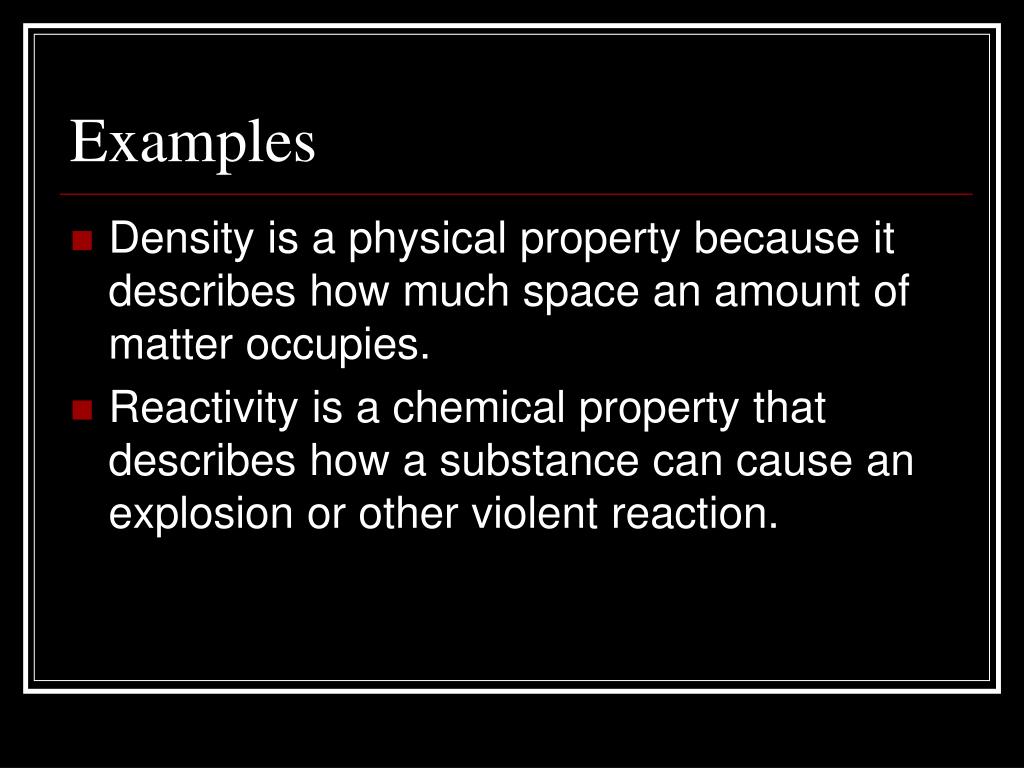 Examples

Density is a physical property because it describes how much space an amount of matter occupies.

Reactivity is a chemical property that describes how a substance can cause an explosion or other violent reaction.